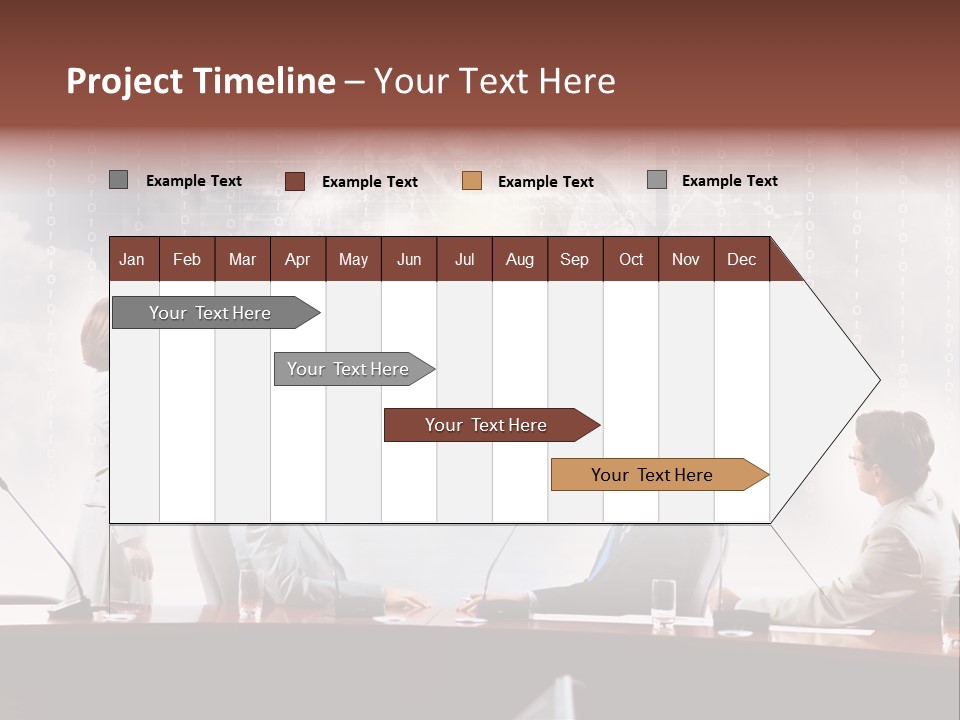 Project Timeline – Your Text Here

Example Text
Example Text
Example Text
Example Text

| Jan | Feb | Mar | Apr | May | Jun | Jul | Aug | Sep | Oct | Nov | Dec |
|---|---|---|---|---|---|---|---|---|---|---|---|

Your Text Here
Your Text Here
Your Text Here
Your Text Here